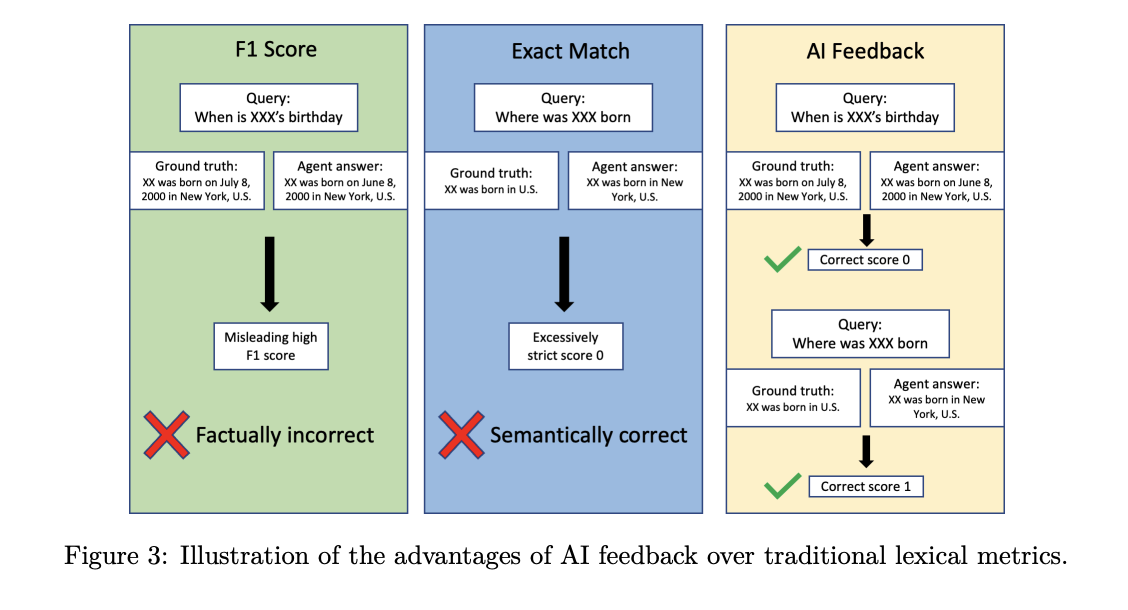 F1 Score

Query:
When is XXX's birthday

Ground truth:
XX was born on July 8, 2000 in New York, U.S.

Agent answer:
XX was born on June 8, 2000 in New York, U.S.

Misleading high F1 score

Factually incorrect

Exact Match

Query:
Where was XXX born

Ground truth:
XX was born in U.S.

Agent answer:
XX was born in New York, U.S.

Excessively strict score 0

Semantically correct

AI Feedback

Query:
When is XXX's birthday

Ground truth:
XX was born on July 8, 2000 in New York, U.S.

Agent answer:
XX was born on June 8, 2000 in New York, U.S.

Correct score 0

Query:
Where was XXX born

Ground truth:
XX was born in U.S.

Agent answer:
XX was born in New York, U.S.

Correct score 1

Figure 3: Illustration of the advantages of AI feedback over traditional lexical metrics.